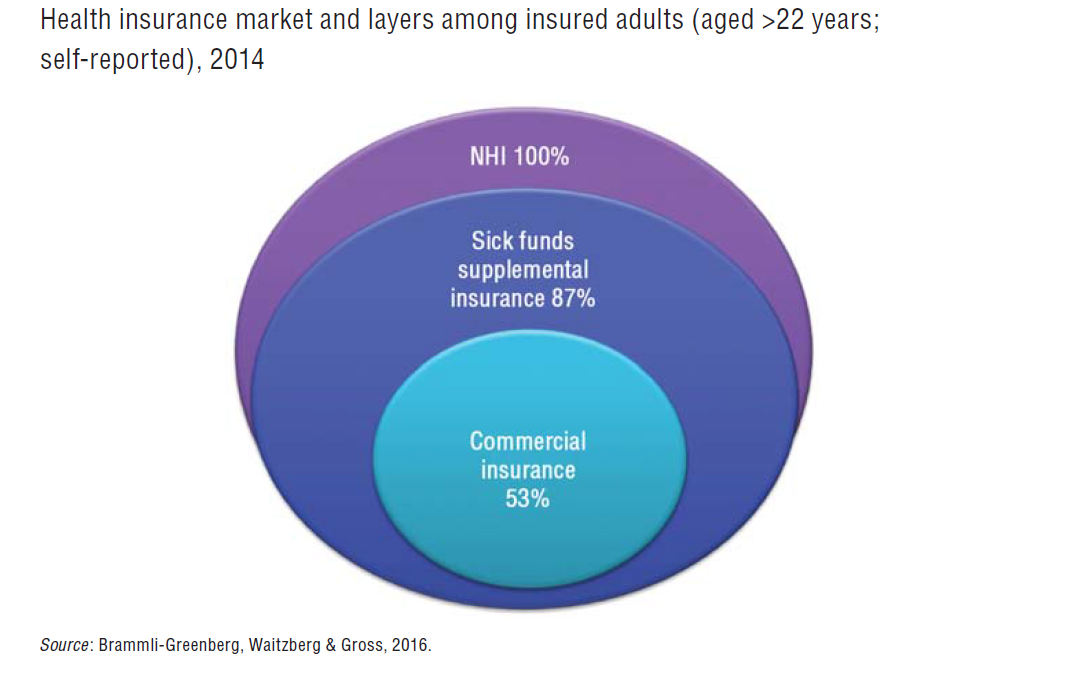 Health insurance market and layers among insured adults (aged >22 years; self-reported), 2014

NHI 100%

Sick funds supplemental insurance 87%

Commercial insurance 53%

Source: Brammli-Greenberg, Waitzberg & Gross, 2016.